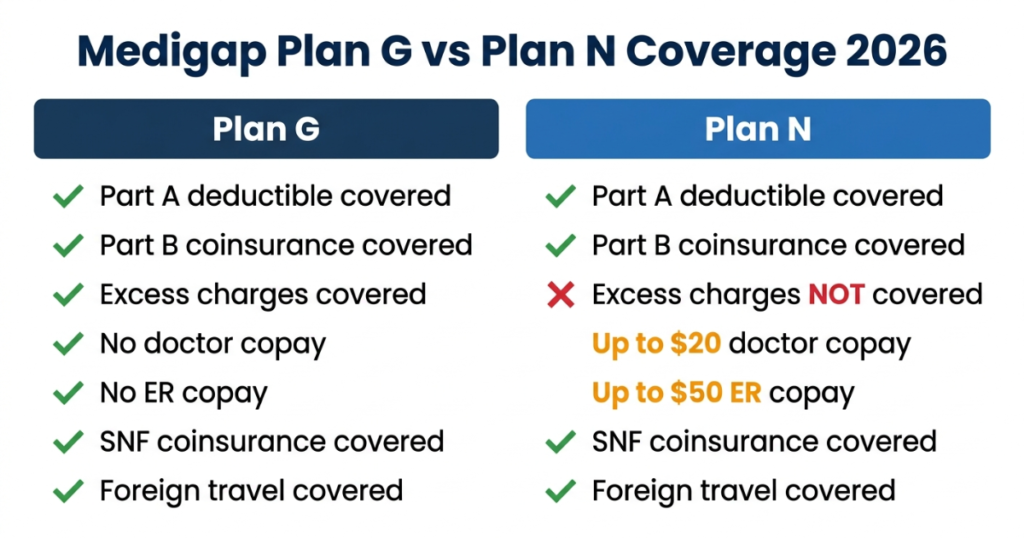 Medigap Plan G vs Plan N Coverage 2026

Plan G

Part A deductible covered
Part B coinsurance covered
Excess charges covered
No doctor copay
No ER copay
SNF coinsurance covered
Foreign travel covered

Plan N

Part A deductible covered
Part B coinsurance covered
Excess charges NOT covered
Up to \$20 doctor copay
Up to \$50 ER copay
SNF coinsurance covered
Foreign travel covered